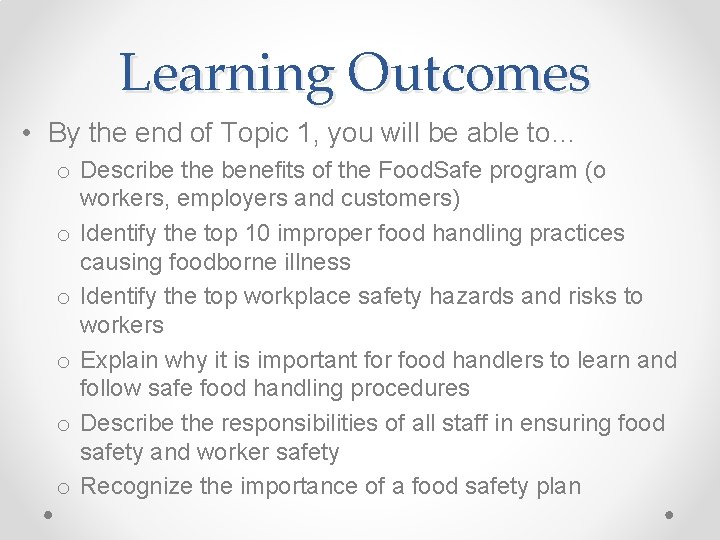 Learning Outcomes

• By the end of Topic 1, you will be able to…

o Describe the benefits of the FoodSafe program (o workers, employers and customers)

o Identify the top 10 improper food handling practices causing foodborne illness

o Identify the top workplace safety hazards and risks to workers

o Explain why it is important for food handlers to learn and follow safe food handling procedures

o Describe the responsibilities of all staff in ensuring food safety and worker safety

o Recognize the importance of a food safety plan